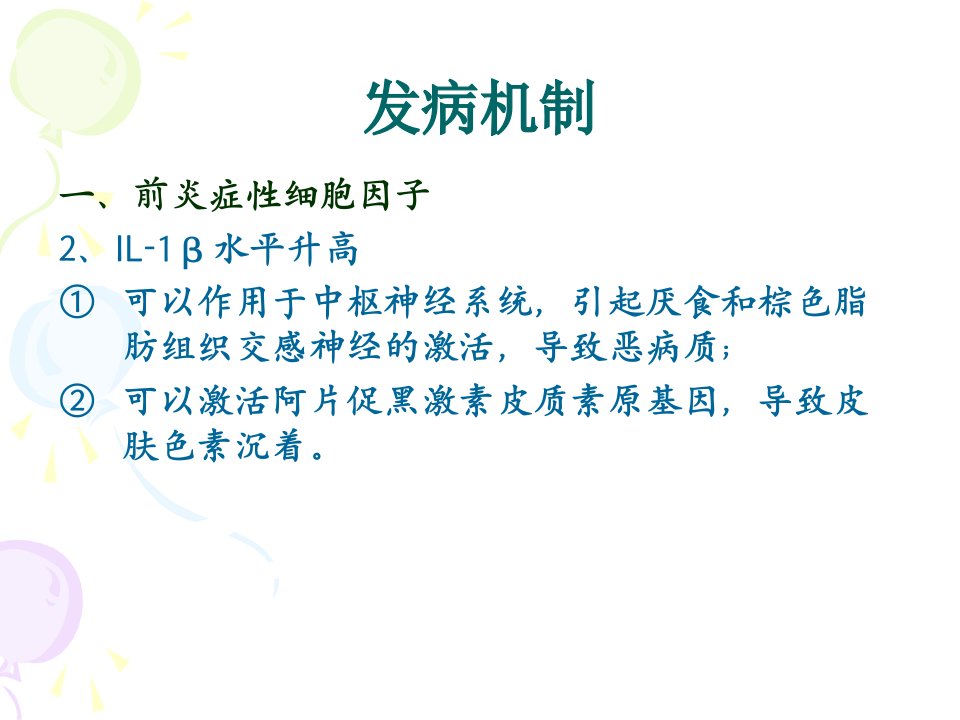 发病机制

一、前炎症性细胞因子

2、IL-1β 水平升高

① 可以作用于中枢神经系统，引起厌食和棕色脂肪组织交感神经的激活，导致恶病质；

② 可以激活阿片促黑激素皮质素原基因，导致皮肤色素沉着。